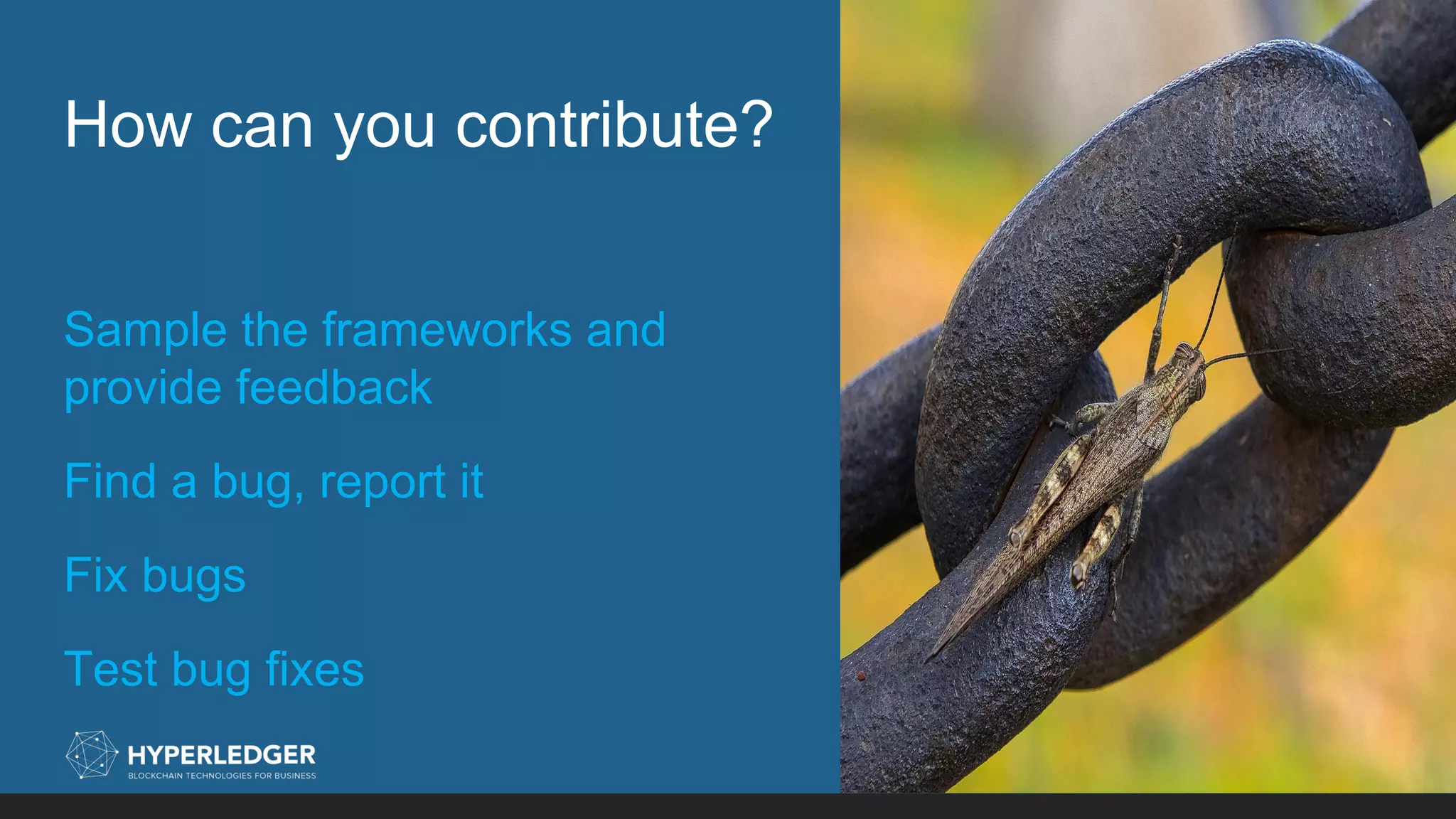 How can you contribute?

Sample the frameworks and provide feedback

Find a bug, report it

Fix bugs

Test bug fixes

HYPERLEDGER
BLOCKCHAIN TECHNOLOGIES FOR BUSINESS